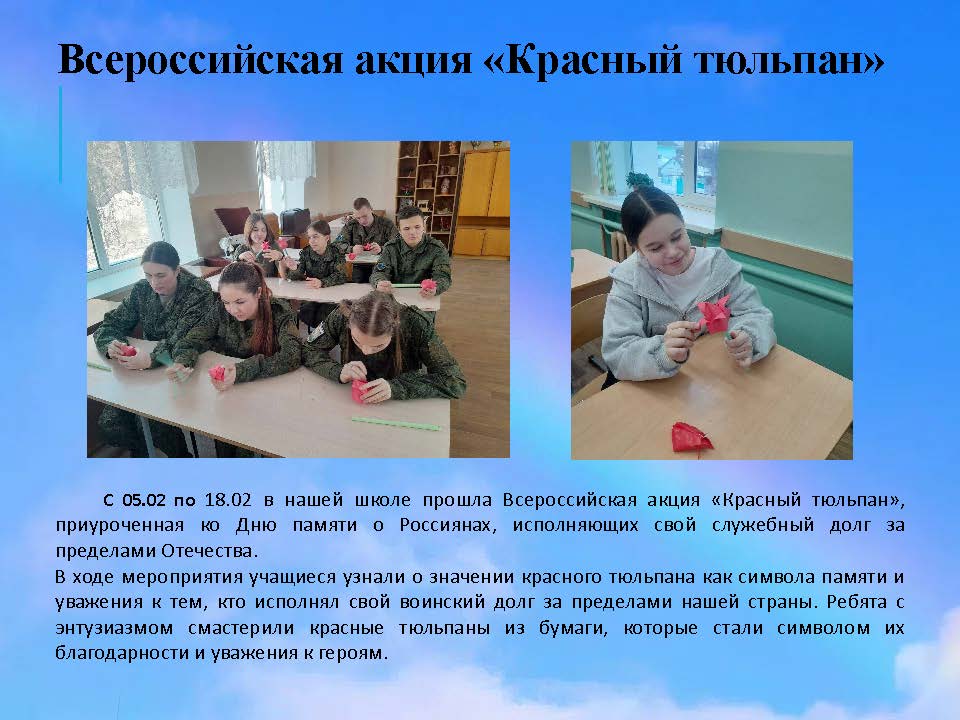 Всероссийская акция «Красный тюльпан»

С 05.02 по 18.02 в нашей школе прошла Всероссийская акция «Красный тюльпан», приуроченная ко Дню памяти о Россиянах, исполняющих свой служебный долг за пределами Отечества.

В ходе мероприятия учащиеся узнали о значении красного тюльпана как символа памяти и уважения к тем, кто исполнял свой воинский долг за пределами нашей страны. Ребята с энтузиазмом смастерили красные тюльпаны из бумаги, которые стали символом их благодарности и уважения к героям.